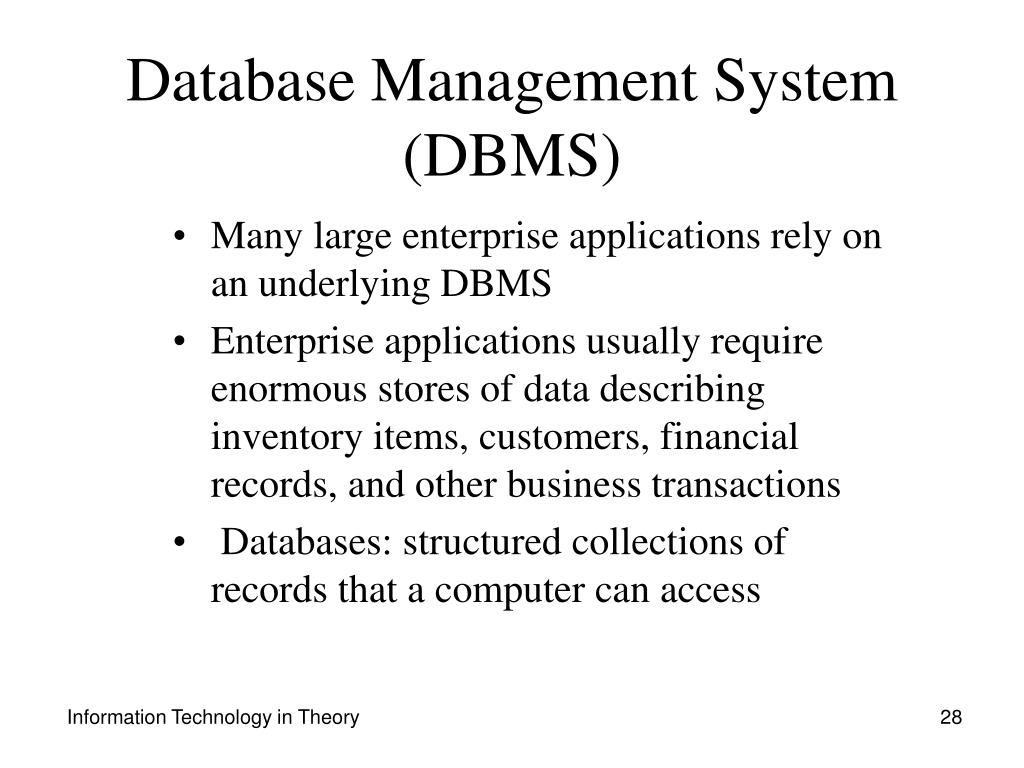 Database Management System (DBMS)

• Many large enterprise applications rely on an underlying DBMS
• Enterprise applications usually require enormous stores of data describing inventory items, customers, financial records, and other business transactions
• Databases: structured collections of records that a computer can access

Information Technology in Theory

28